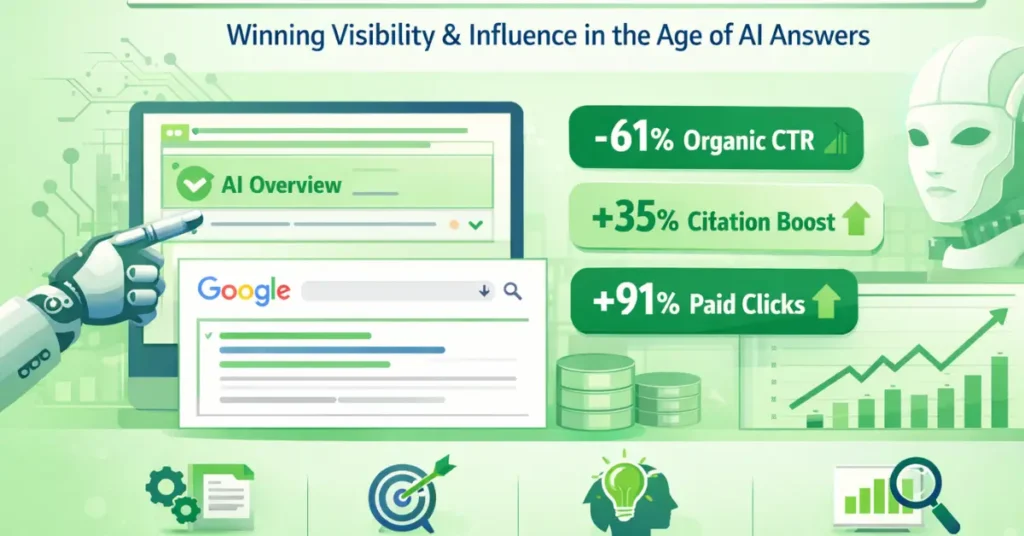 Winning Visibility & Influence in the Age of AI Answers

AI Overview

Google

-61% Organic CTR

+35% Citation Boost

+91% Paid Clicks